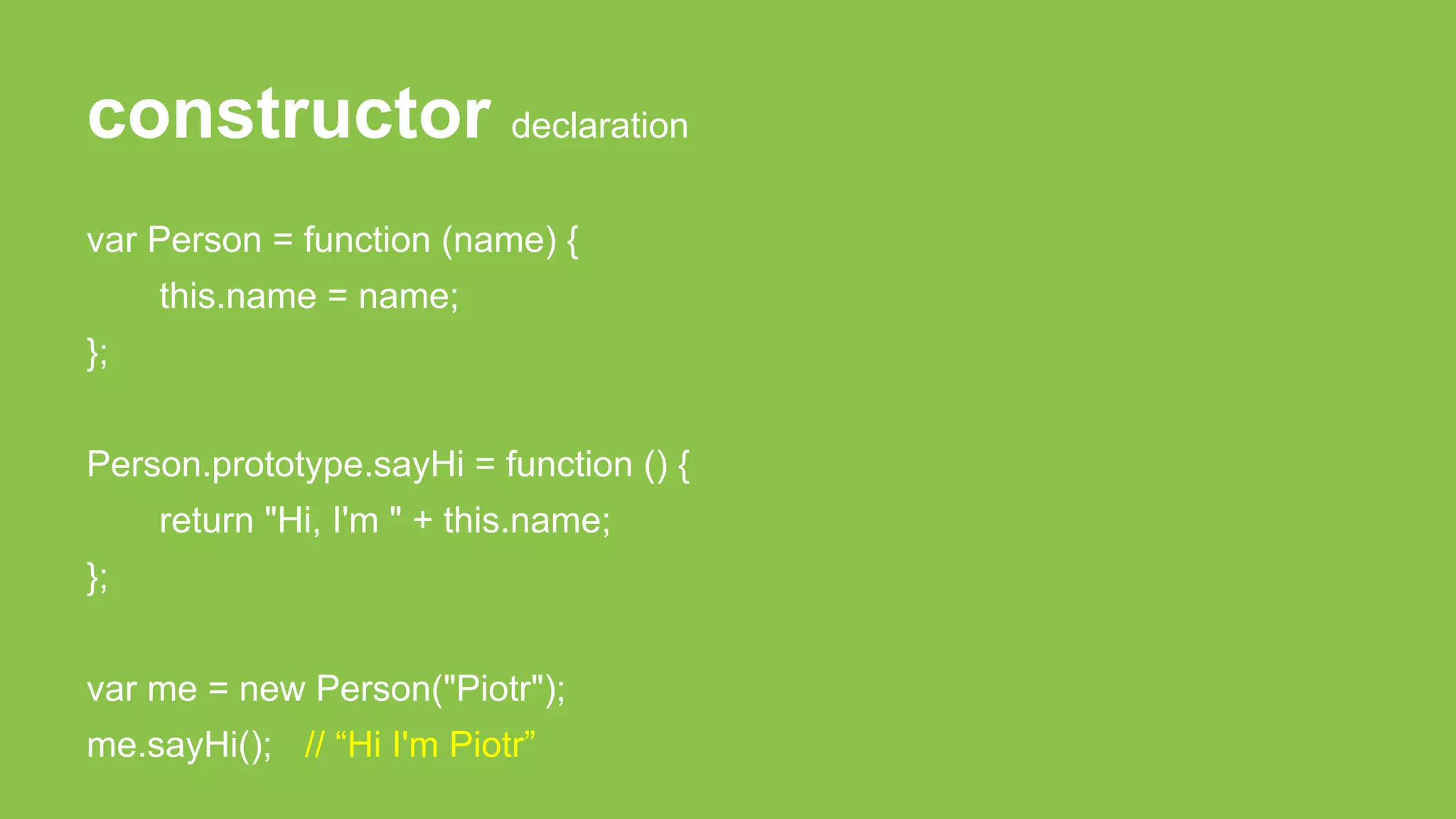 constructor declaration

var Person = function (name) {
this.name = name;
};

Person.prototype.sayHi = function () {
return "Hi, I'm " + this.name;
};

var me = new Person("Piotr");
me.sayHi(); // “Hi I'm Piotr”